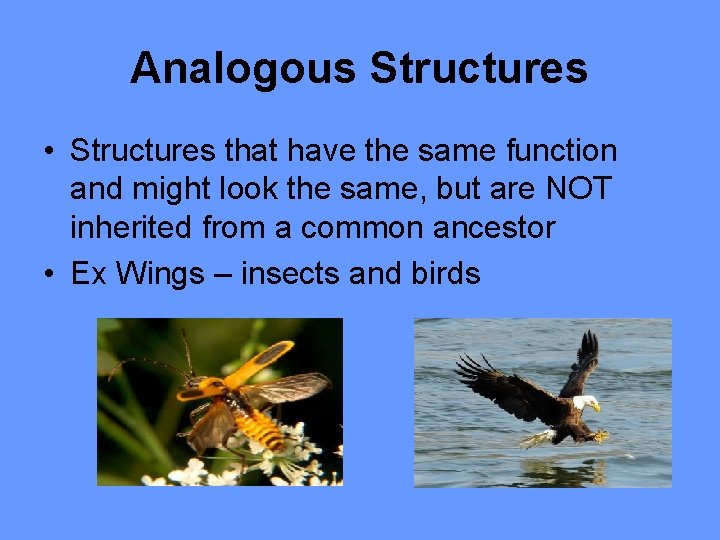 Analogous Structures

• Structures that have the same function and might look the same, but are NOT inherited from a common ancestor

• Ex Wings – insects and birds